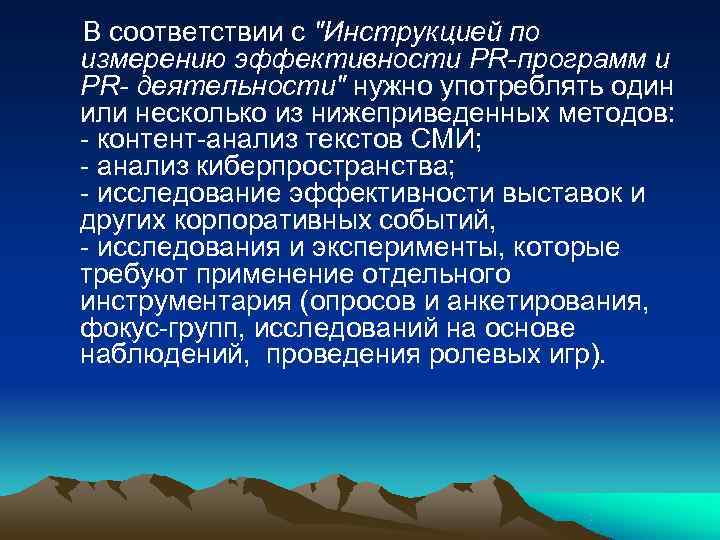 В соответствии с "Инструкцией по измерению эффективности PR-программ и PR- деятельности" нужно употреблять один или несколько из нижеприведенных методов:
- контент-анализ текстов СМИ;
- анализ киберпространства;
- исследование эффективности выставок и других корпоративных событий,
- исследования и эксперименты, которые требуют применение отдельного инструментария (опросов и анкетирования, фокус-групп, исследований на основе наблюдений, проведения ролевых игр).